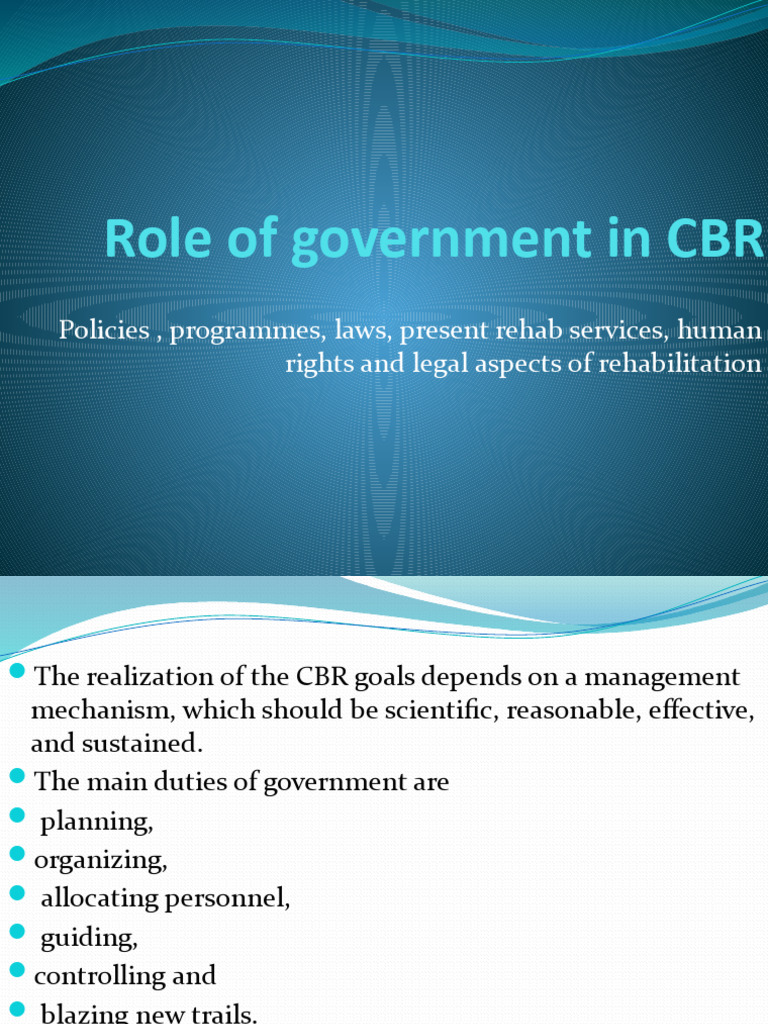 Role of government in CBR

Policies , programmes, laws, present rehab services, human rights and legal aspects of rehabilitation

The realization of the CBR goals depends on a management mechanism, which should be scientific, reasonable, effective, and sustained.

The main duties of government are

planning,

organizing,

allocating personnel,

guiding,

controlling and

blazing new trails.